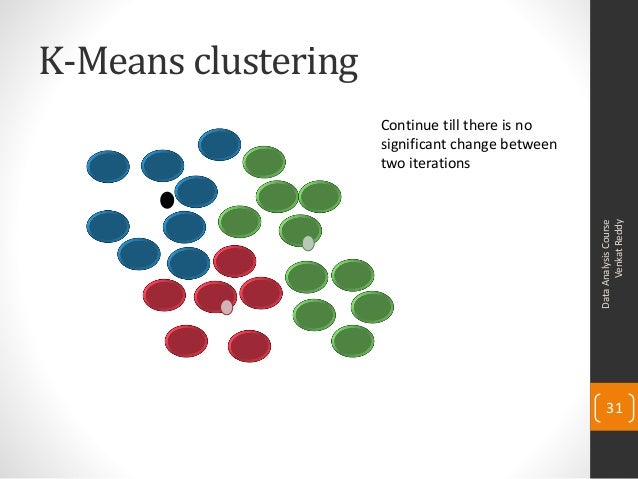 K-Means clustering

Continue till there is no significant change between two iterations

Data Analysis Course
Venkat Reddy

31